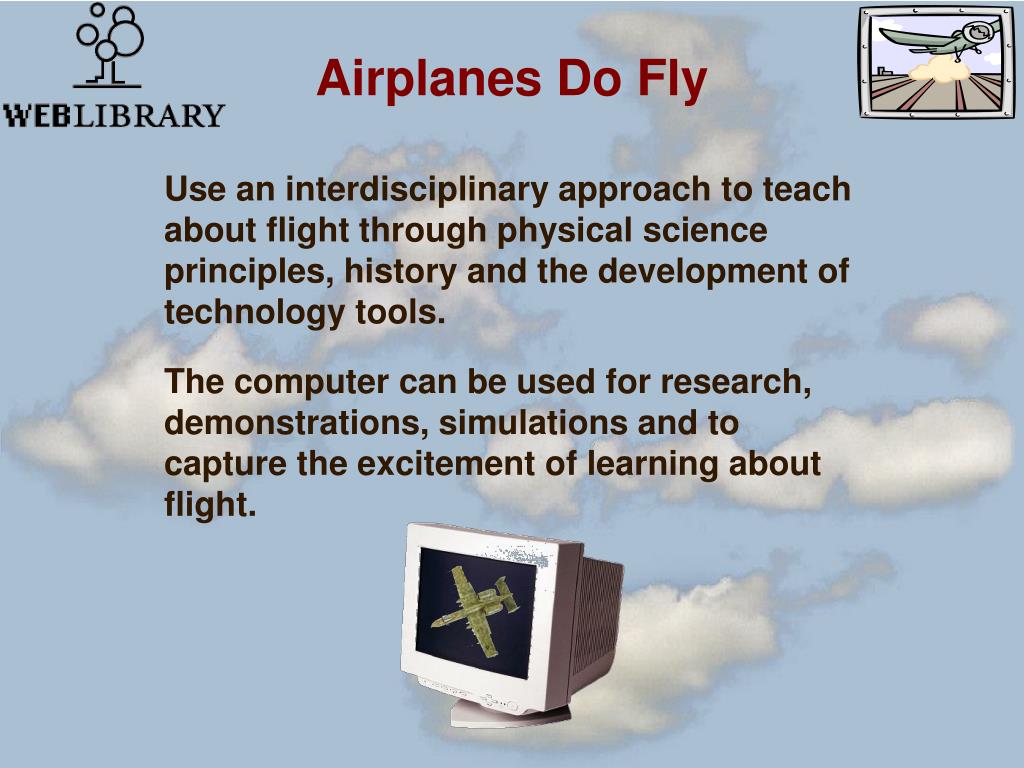 WEBLIBRARY

Airplanes Do Fly

Use an interdisciplinary approach to teach about flight through physical science principles, history and the development of technology tools.

The computer can be used for research, demonstrations, simulations and to capture the excitement of learning about flight.